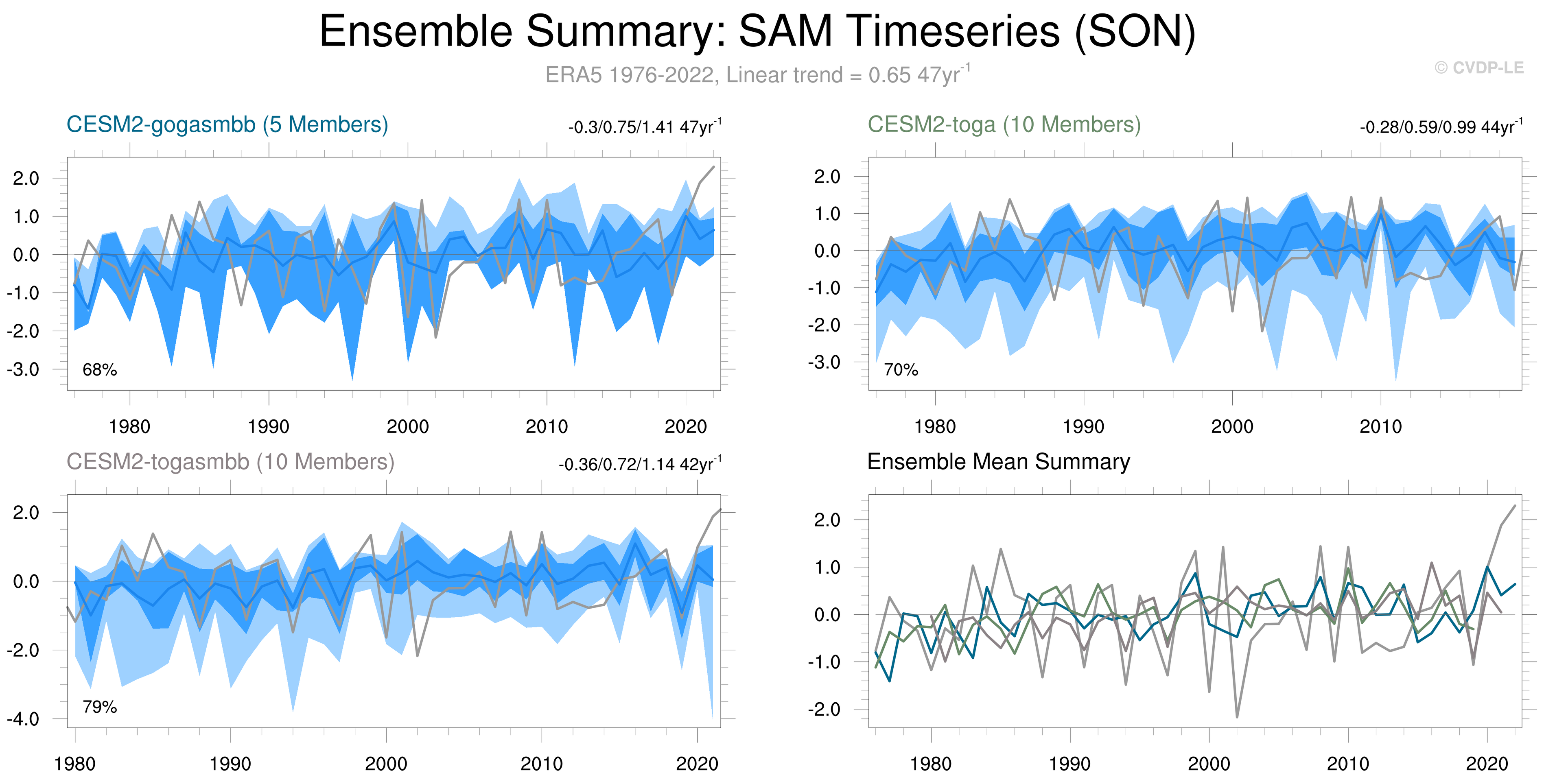 Ensemble Summary: SAM Timeseries (SON)

ERA5 1976-2022, Linear trend = 0.65 47yr$^{-1}$

© CVDP-LE

CESM2-gogasmbb (5 Members)

-0.3/0.75/1.41 47yr$^{-1}$

2.0
1.0
0.0
-1.0
-2.0
-3.0

68%

1980 1990 2000 2010 2020

CESM2-toga (10 Members)

-0.28/0.59/0.99 44yr$^{-1}$

2.0
1.0
0.0
-1.0
-2.0
-3.0

70%

1980 1990 2000 2010

CESM2-togasmbb (10 Members)

-0.36/0.72/1.14 42yr$^{-1}$

2.0
0.0
-2.0
-4.0

79%

1980 1990 2000 2010 2020

Ensemble Mean Summary

2.0
1.0
0.0
-1.0
-2.0

1980 1990 2000 2010 2020